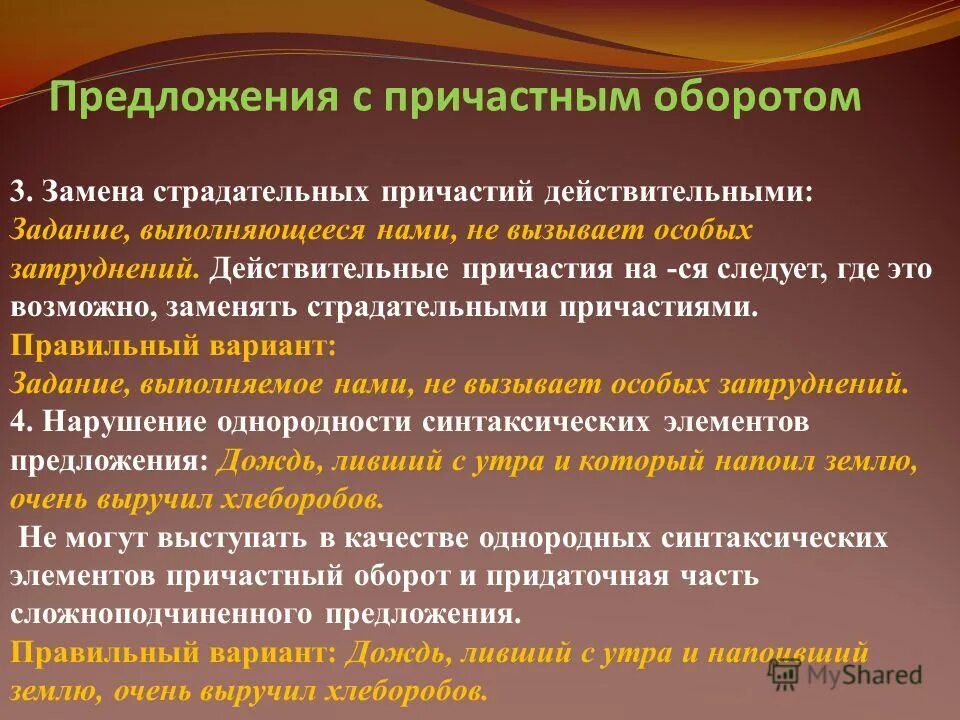 Предложения с причастным оборотом

3. Замена страдательных причастий действительными: Задание, выполняющееся нами, не вызывает особых затруднений. Действительные причастия на -ся следует, где это возможно, заменять страдательными причастиями.
Правильный вариант:
Задание, выполняемое нами, не вызывает особых затруднений.
4. Нарушение однородности синтаксических элементов предложения: Дождь, ливший с утра и который напоил землю, очень выручил хлеборобов.
Не могут выступать в качестве однородных синтаксических элементов причастный оборот и придаточная часть сложноподчиненного предложения.
Правильный вариант: Дождь, ливший с утра и напоивший землю, очень выручил хлеборобов.

MyShared